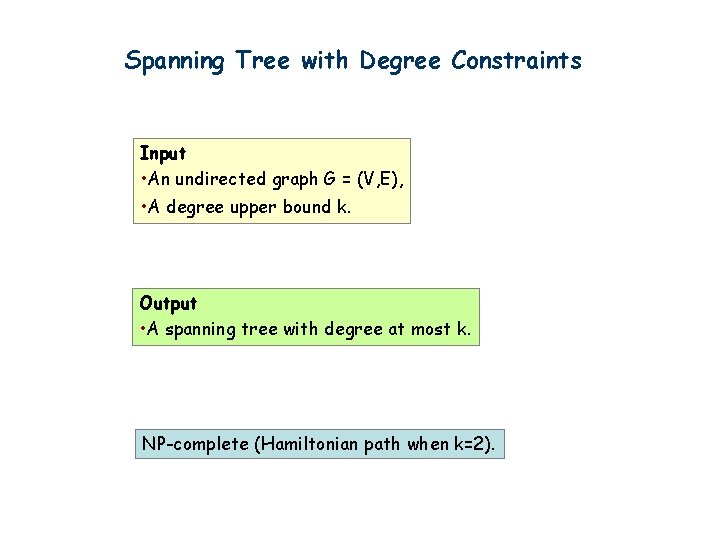 Spanning Tree with Degree Constraints

Input
•An undirected graph G = (V,E),
•A degree upper bound k.

Output
•A spanning tree with degree at most k.

NP-complete (Hamiltonian path when k=2).